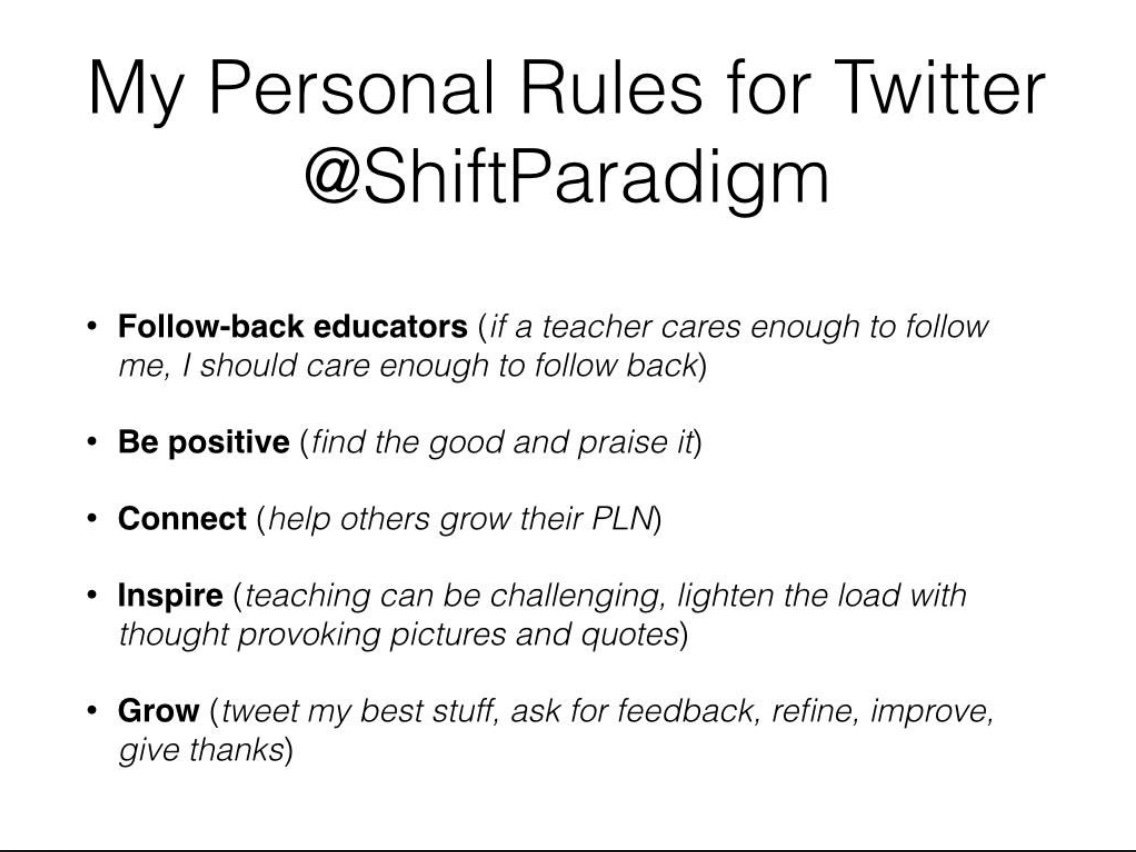 My Personal Rules for Twitter
@ShiftParadigm

• Follow-back educators (if a teacher cares enough to follow me, I should care enough to follow back)

• Be positive (find the good and praise it)

• Connect (help others grow their PLN)

• Inspire (teaching can be challenging, lighten the load with thought provoking pictures and quotes)

• Grow (tweet my best stuff, ask for feedback, refine, improve, give thanks)